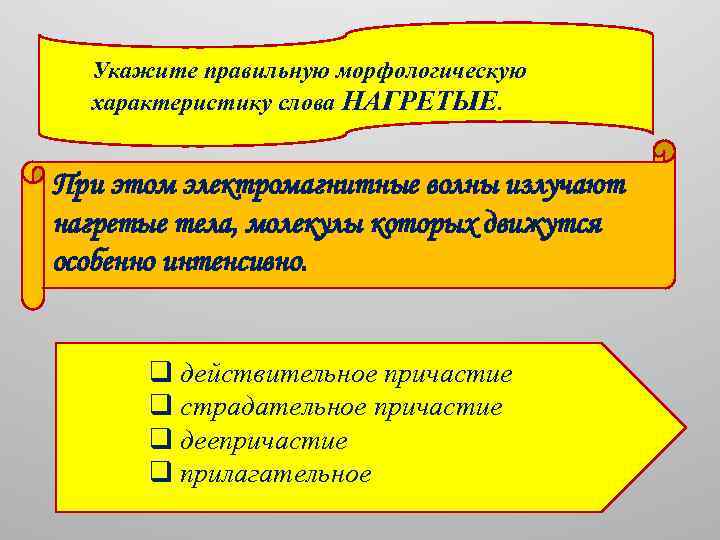 Укажите правильную морфологическую характеристику слова НАГРЕТЫЕ.

При этом электромагнитные волны излучают нагретые тела, молекулы которых движутся особенно интенсивно.

❑ действительное причастие
❑ страдательное причастие
❑ деепричастие
❑ прилагательное